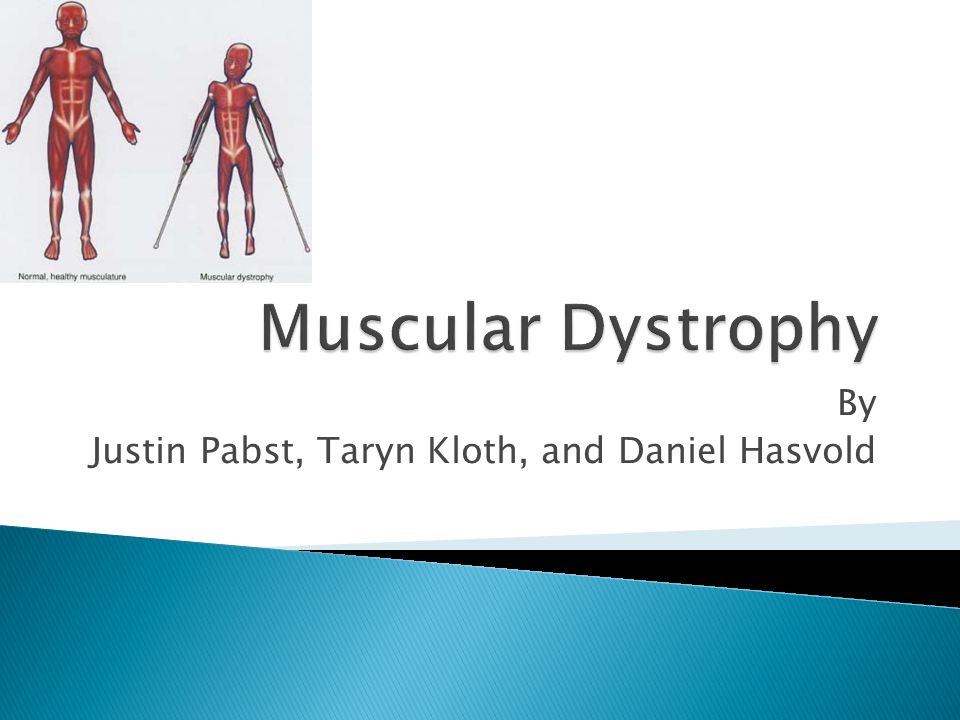 Normal, healthy musculature

Muscular dystrophy

Muscular Dystrophy

By
Justin Pabst, Taryn Kloth, and Daniel Hasvold